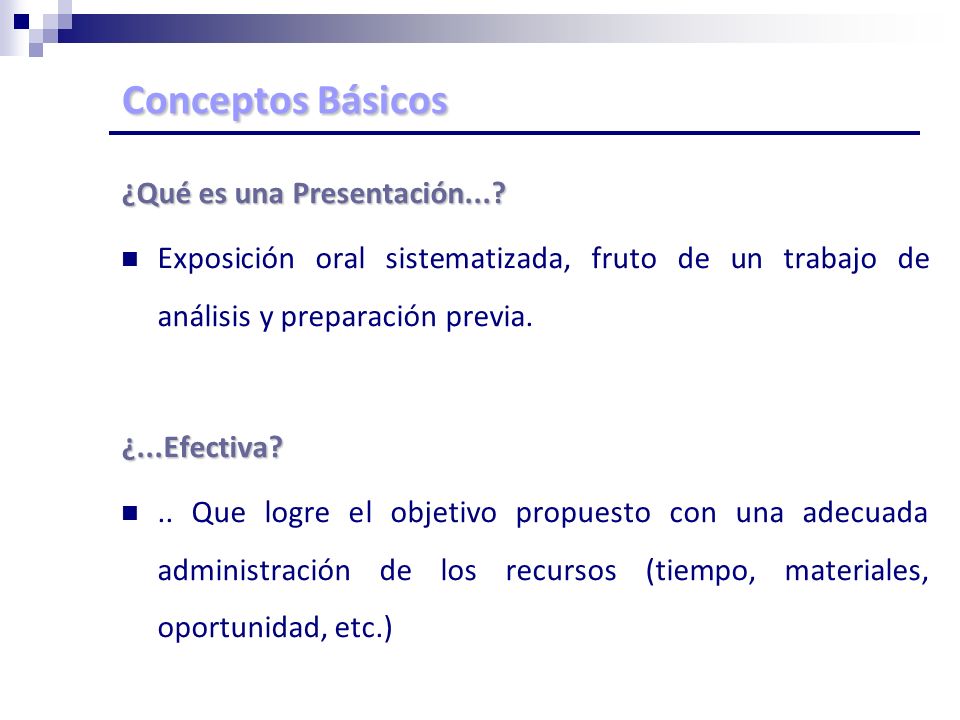 Conceptos Básicos

¿Qué es una Presentación...?

Exposición oral sistematizada, fruto de un trabajo de análisis y preparación previa.

¿...Efectiva?

.. Que logre el objetivo propuesto con una adecuada administración de los recursos (tiempo, materiales, oportunidad, etc.)